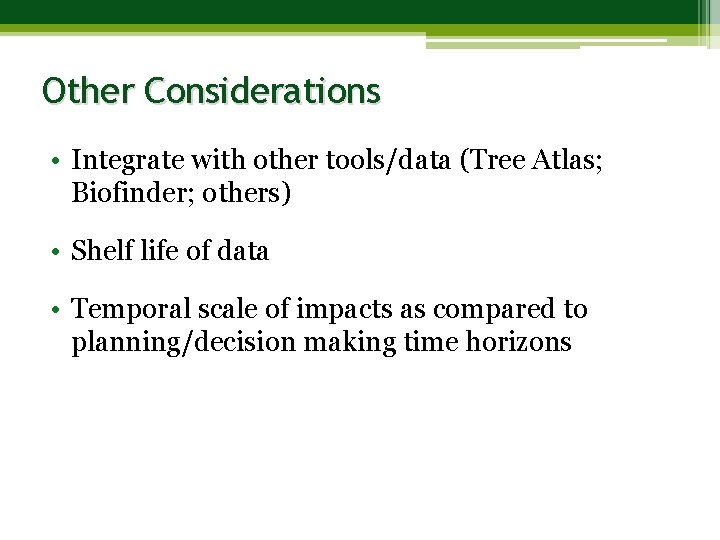 Other Considerations

• Integrate with other tools/data (Tree Atlas; Biofinder; others)

• Shelf life of data

• Temporal scale of impacts as compared to planning/decision making time horizons